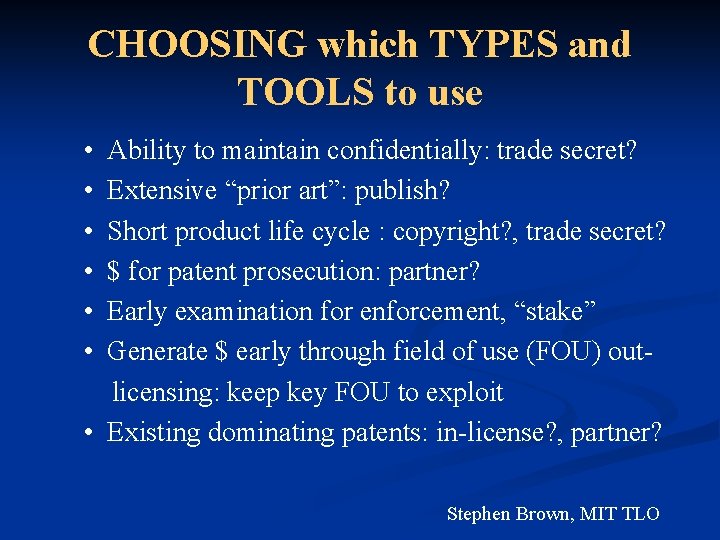 CHOOSING which TYPES and TOOLS to use

• Ability to maintain confidentially: trade secret?
• Extensive “prior art”: publish?
• Short product life cycle : copyright?, trade secret?
• \$ for patent prosecution: partner?
• Early examination for enforcement, “stake”
• Generate \$ early through field of use (FOU) out-licensing: keep key FOU to exploit
• Existing dominating patents: in-license?, partner?

Stephen Brown, MIT TLO